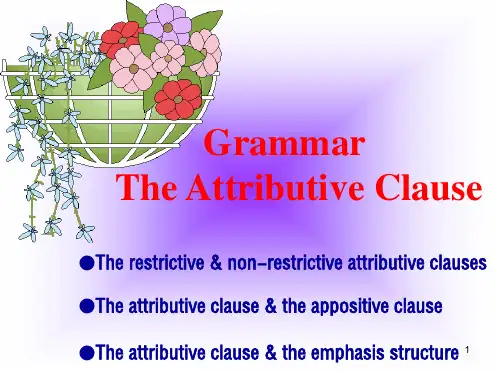 Grammar
The Attributive Clause

●The restrictive & non-restrictive attributive clauses

●The attributive clause & the appositive clause

●The attributive clause & the emphasis structure

1